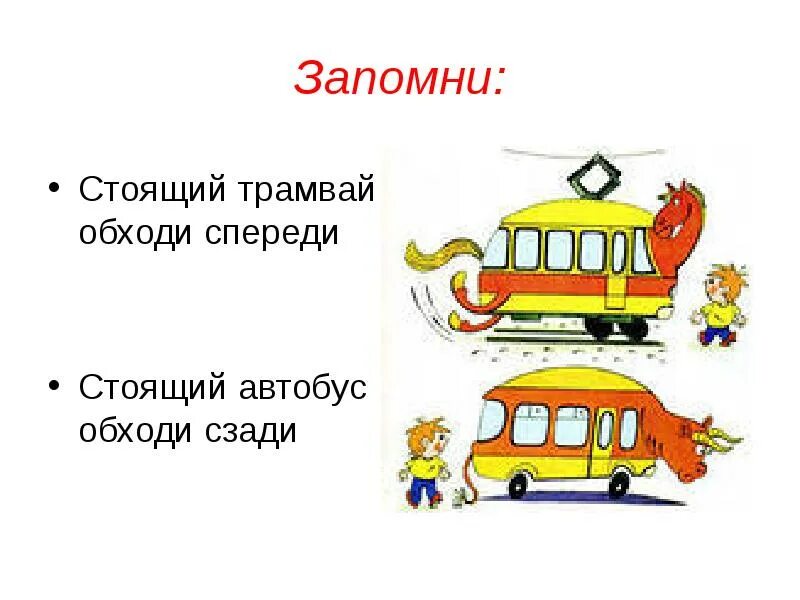 Запомни:

• Стоящий трамвай обходи спереди

• Стоящий автобус обходи сзади